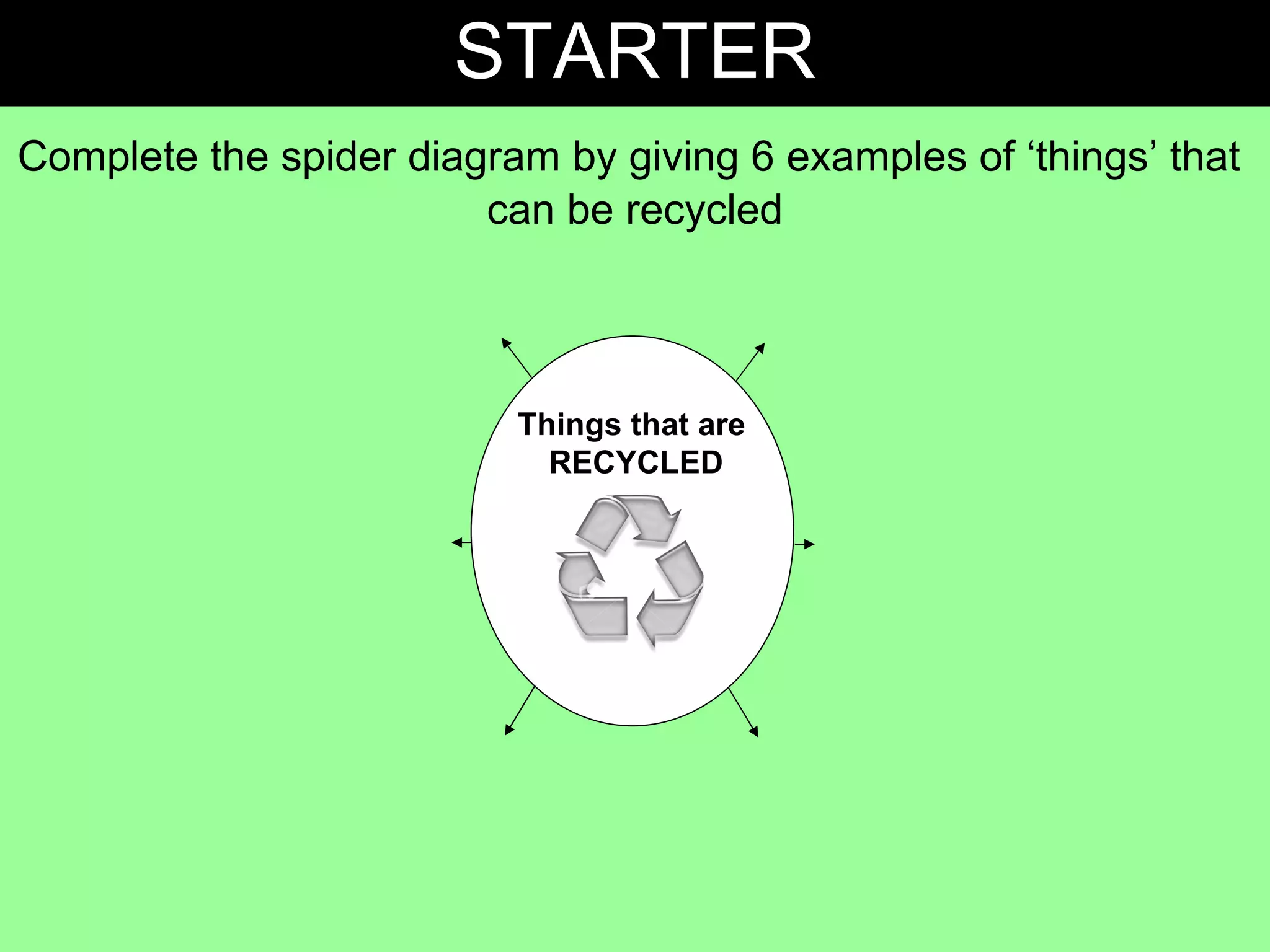 STARTER

Complete the spider diagram by giving 6 examples of ‘things’ that can be recycled

Things that are RECYCLED